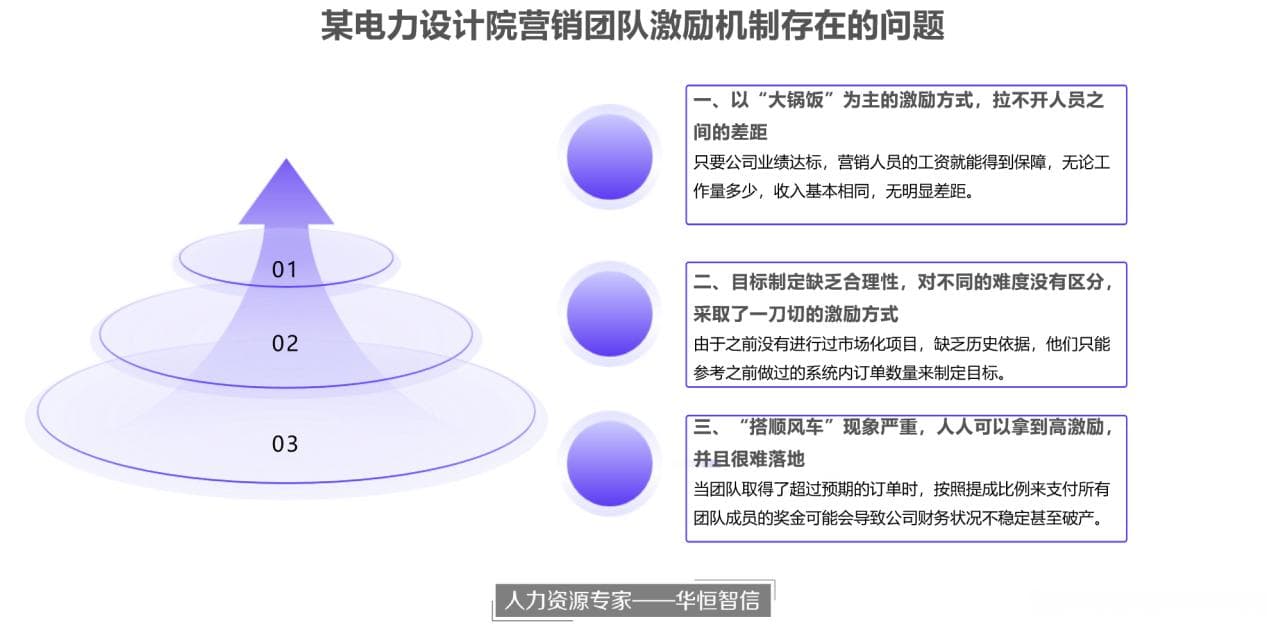 某电力设计院营销团队激励机制存在的问题

01

02

03

一、以“大锅饭”为主的激励方式，拉不开人员之间的差距

只要公司业绩达标，营销人员的工资就能得到保障，无论工作量多少，收入基本相同，无明显差距。

二、目标制定缺乏合理性，对不同的难度没有区分，采取了一刀切的激励方式

由于之前没有进行过市场化项目，缺乏历史依据，他们只能参考之前做过的系统内订单数量来制定目标。

三、“搭顺风车”现象严重，人人可以拿到高激励，并且很难落地

当团队取得了超过预期的订单时，按照提成比例来支付所有团队成员的奖金可能会导致公司财务状况不稳定甚至破产。

人力资源专家——华恒智信